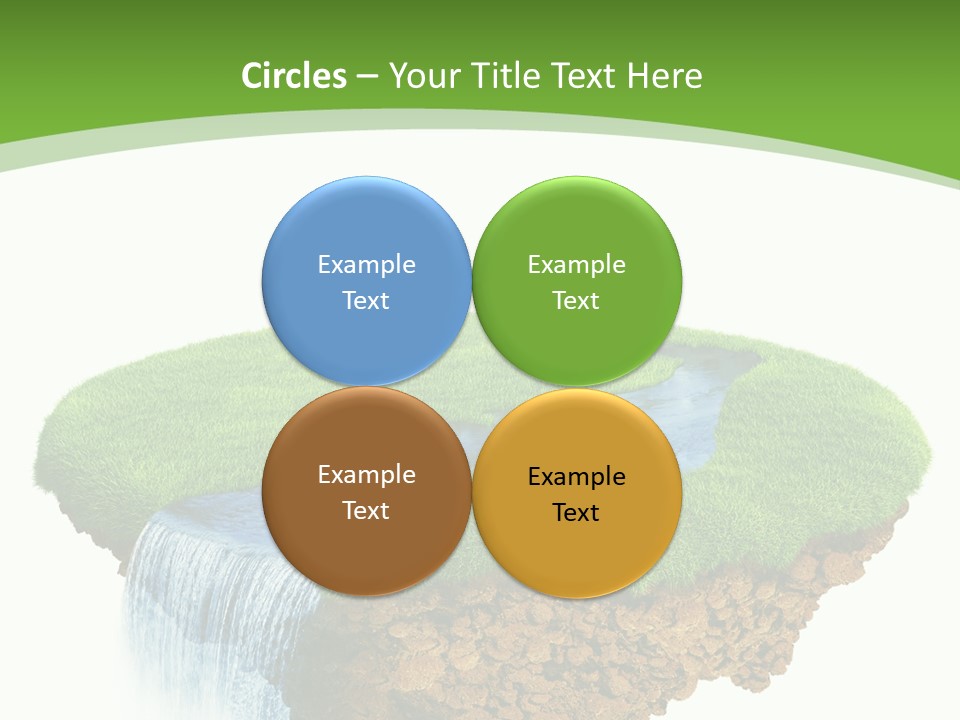 Circles – Your Title Text Here

Example Text

Example Text

Example Text

Example Text